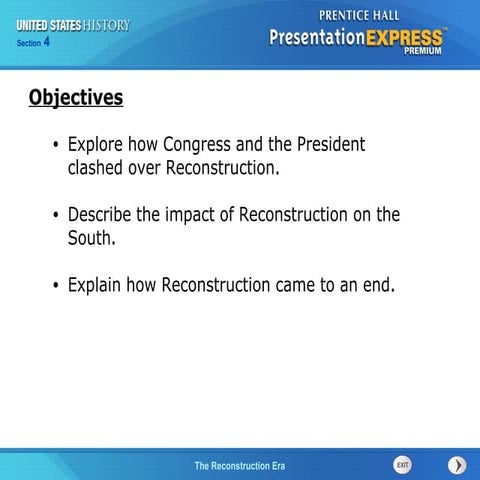 UNITED STATES HISTORY
Section 4

PRENTICE HALL
PresentationEXPRESS™
PREMIUM

Objectives

• Explore how Congress and the President clashed over Reconstruction.

• Describe the impact of Reconstruction on the South.

• Explain how Reconstruction came to an end.

The Reconstruction Era

EXIT